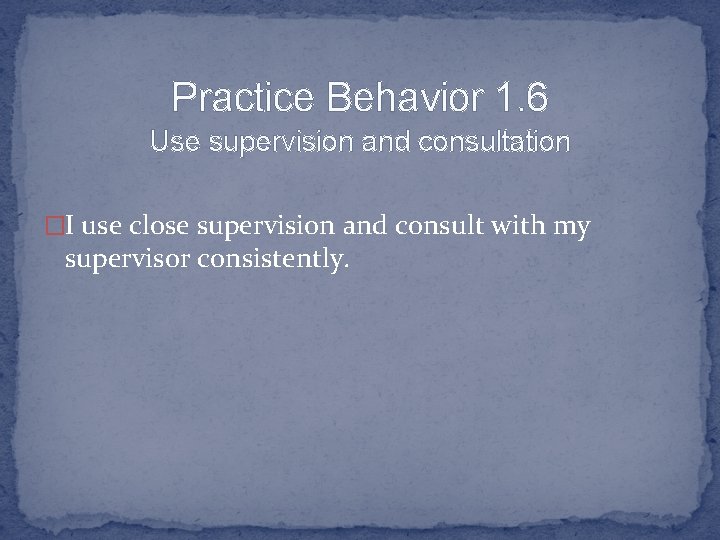 Practice Behavior 1.6
Use supervision and consultation

I use close supervision and consult with my supervisor consistently.